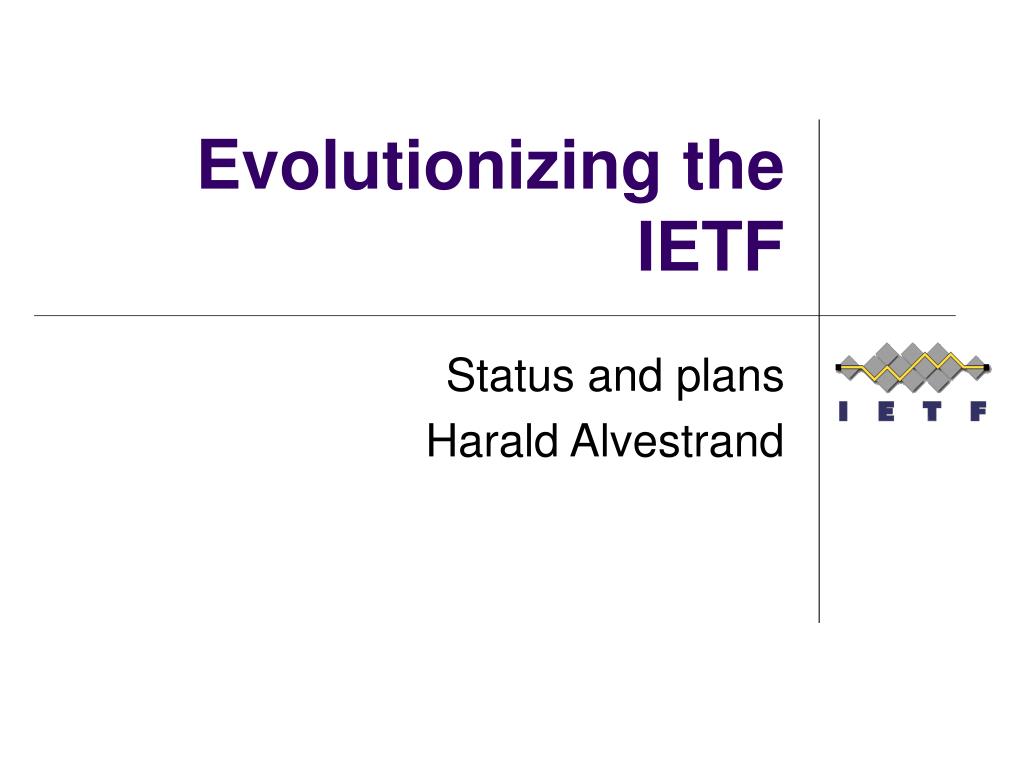 Evolutionizing the IETF

Status and plans
Harald Alvestrand

I E T F